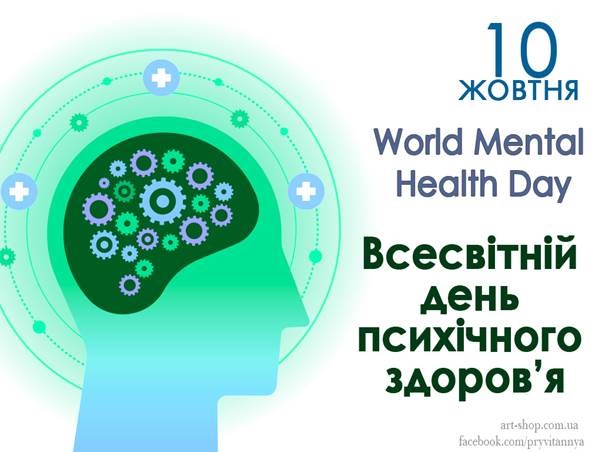 10
ЖОВТНЯ

World Mental
Health Day

Всесвітній
день
психічного
здоров'я

art-shop.com.ua
facebook.com/pryvitannya